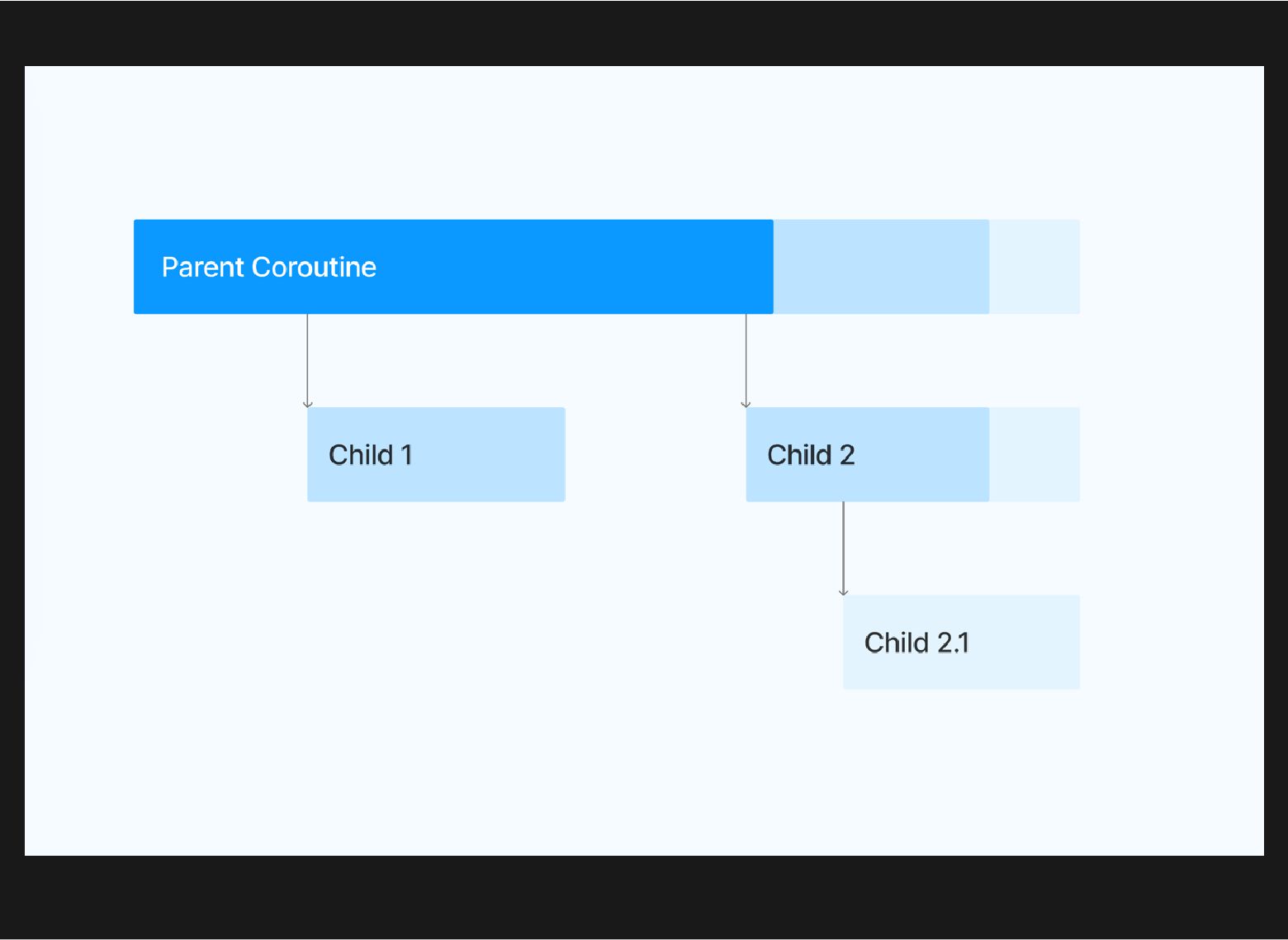 Parent Coroutine

Child 1

Child 2

Child 2.1